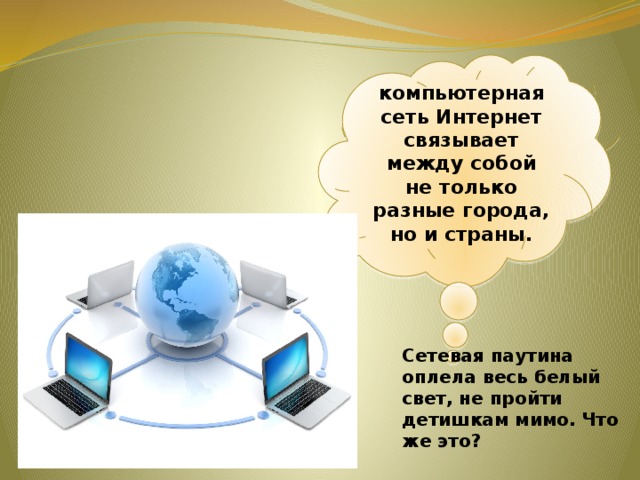 компьютерная сеть Интернет связывает между собой не только разные города, но и страны.

Сетевая паутина оплела весь белый свет, не пройти детишкам мимо. Что же это?